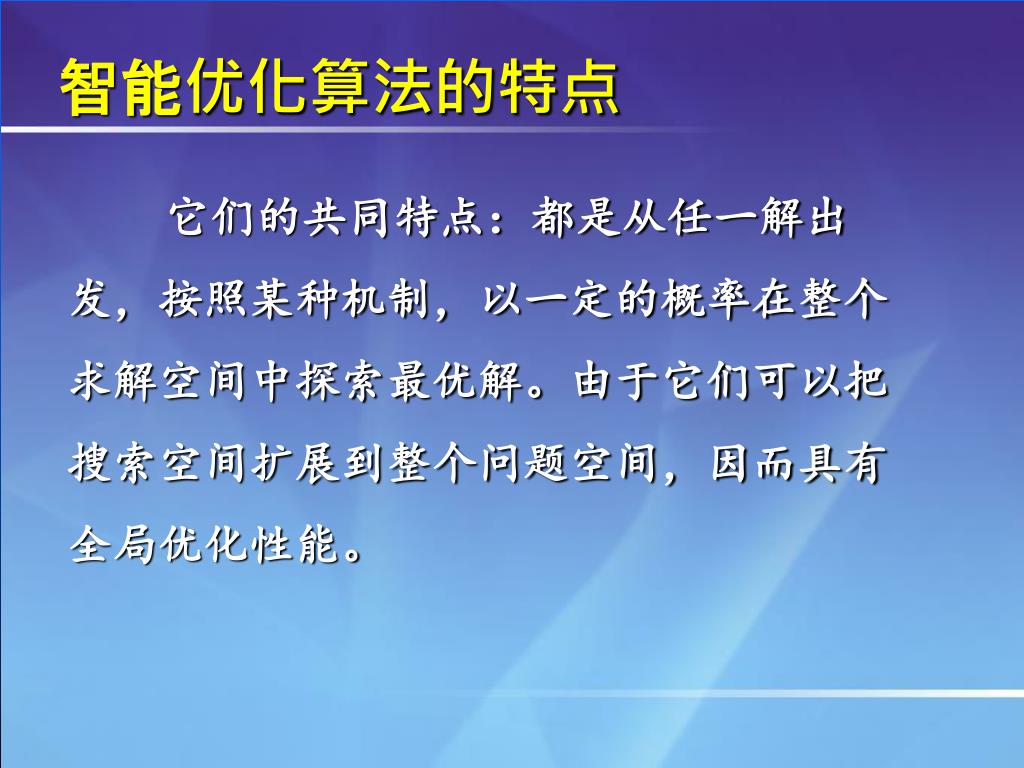 智能优化算法的特点

它们的共同特点：都是从任一解出发，按照某种机制，以一定的概率在整个求解空间中探索最优解。由于它们可以把搜索空间扩展到整个问题空间，因而具有全局优化性能。